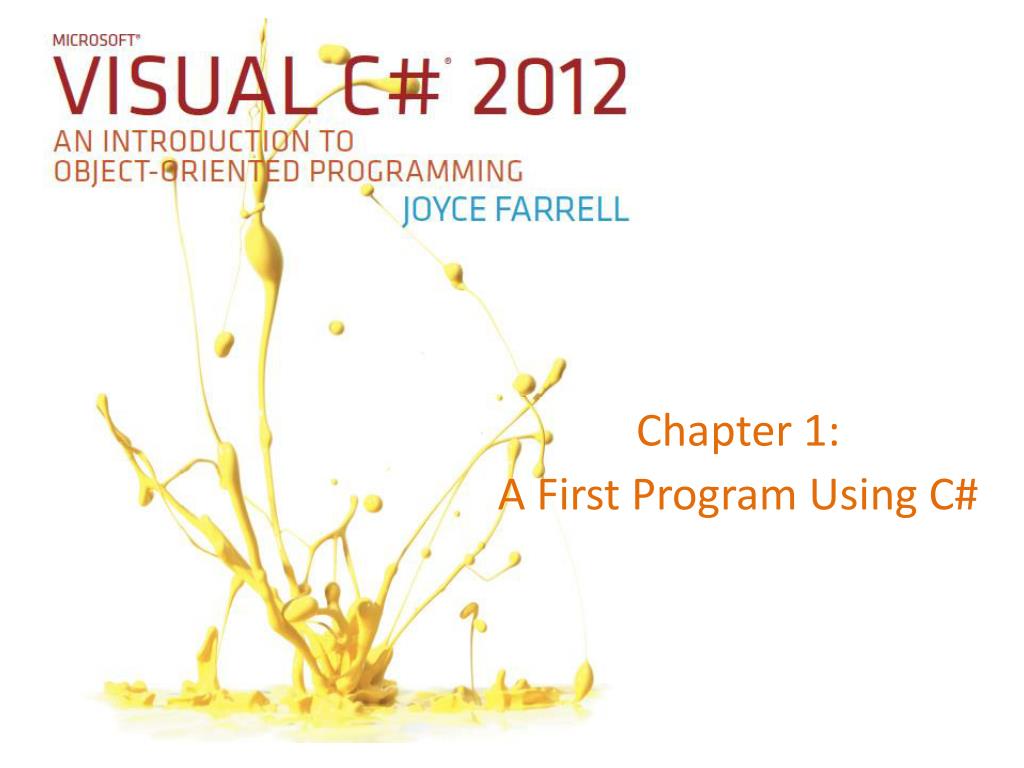 MICROSOFT®
VISUAL C#® 2012
AN INTRODUCTION TO
OBJECT-ORIENTED PROGRAMMING
JOYCE FARRELL

Chapter 1:
A First Program Using C#